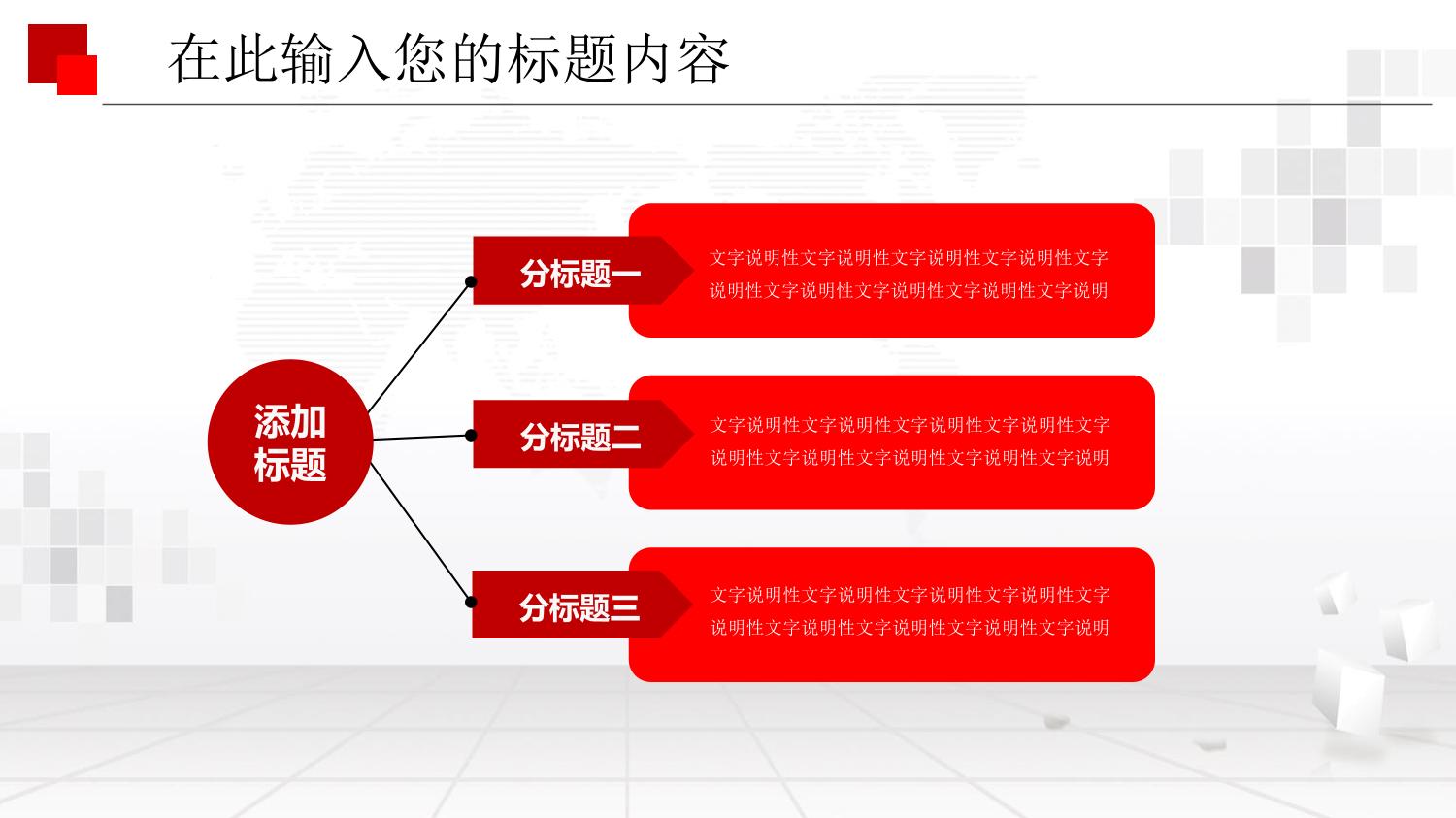 在此输入您的标题内容

添加标题

分标题一

文字说明性文字说明性文字说明性文字说明性文字说明性文字说明性文字说明性文字说明性文字说明

分标题二

文字说明性文字说明性文字说明性文字说明性文字说明性文字说明性文字说明性文字说明性文字说明

分标题三

文字说明性文字说明性文字说明性文字说明性文字说明性文字说明性文字说明性文字说明性文字说明